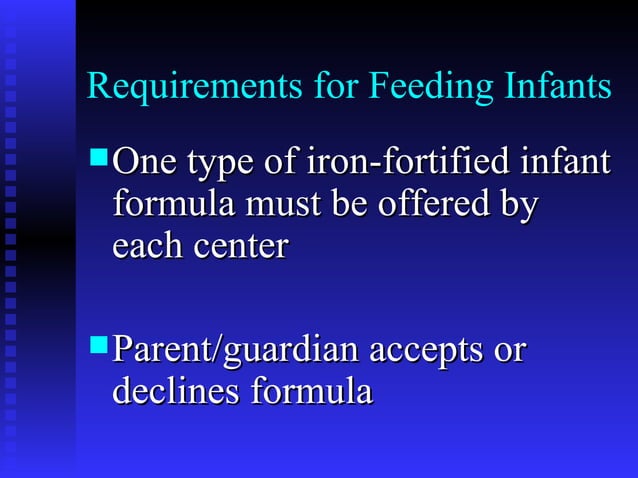 Requirements for Feeding Infants

- One type of iron-fortified infant formula must be offered by each center

- Parent/guardian accepts or declines formula